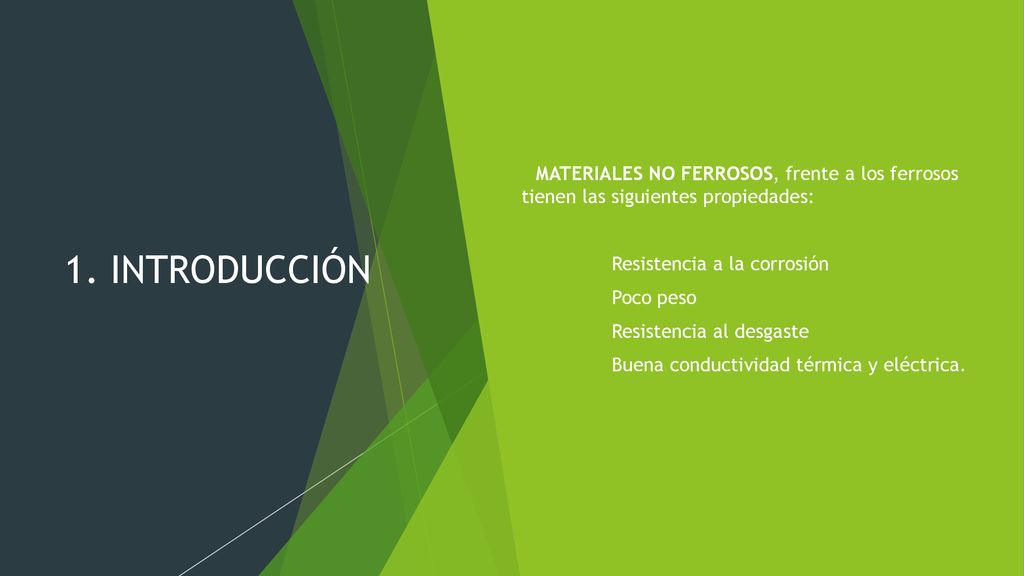 1. INTRODUCCIÓN

MATERIALES NO FERROSOS, frente a los ferrosos tienen las siguientes propiedades:

Resistencia a la corrosión
Poco peso
Resistencia al desgaste
Buena conductividad térmica y eléctrica.